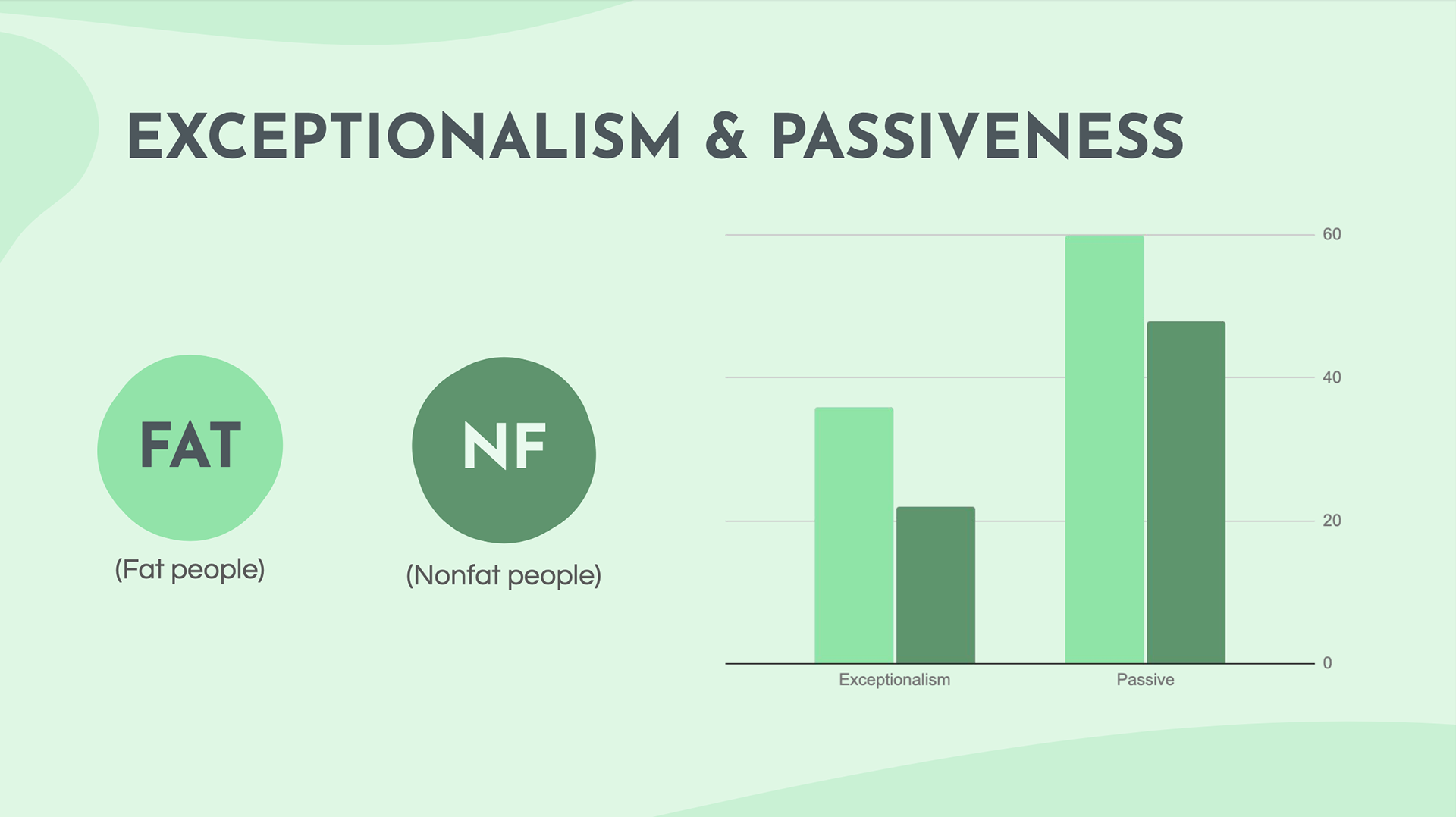 EXCEPTIONALISM & PASSIVENESS

FAT
(Fat people)

NF
(Nonfat people)

60
40
20
0
Exceptionalism
Passive